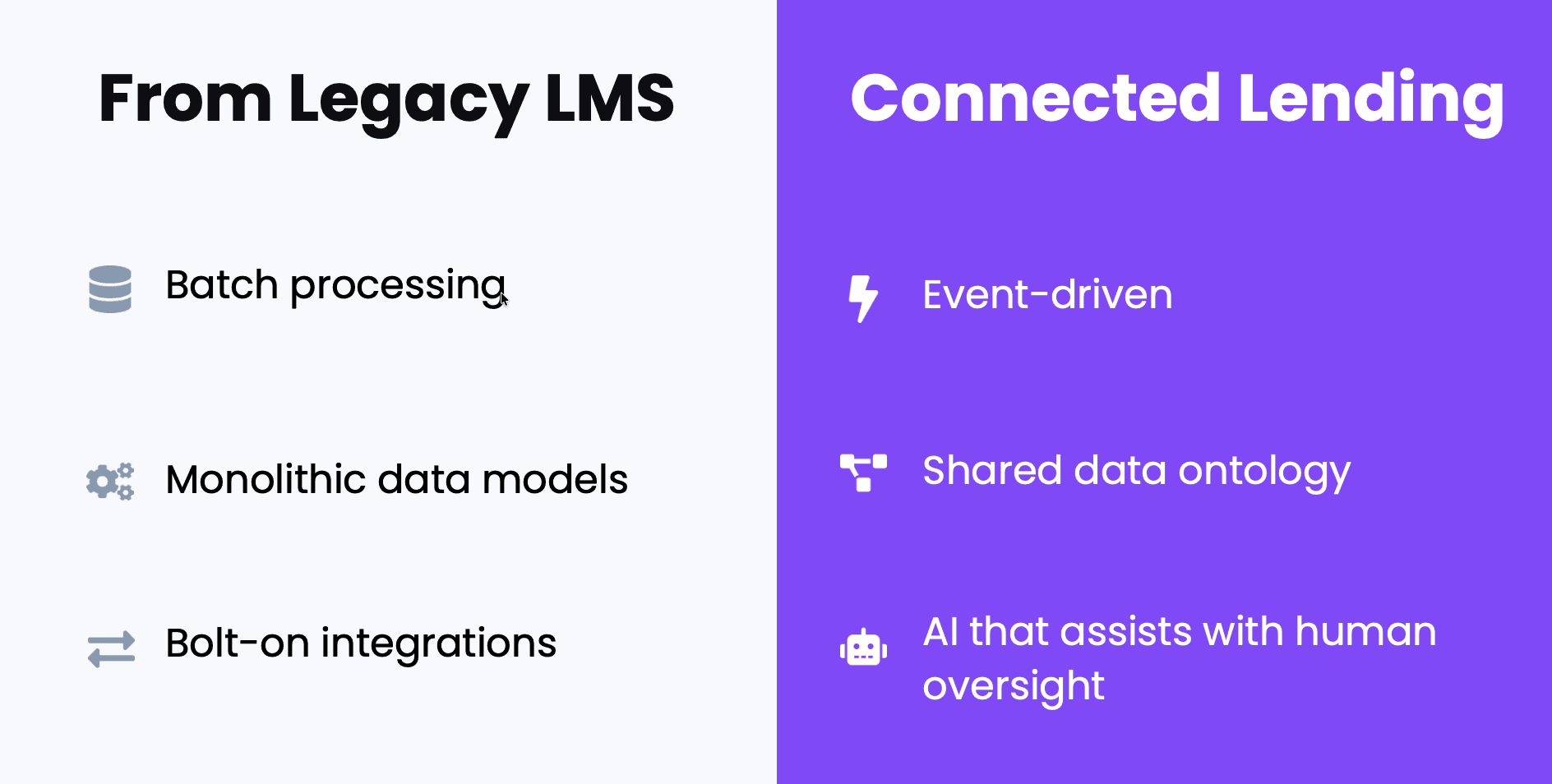 From Legacy LMS

Batch processing

Monolithic data models

Bolt-on integrations

Connected Lending

Event-driven

Shared data ontology

AI that assists with human oversight